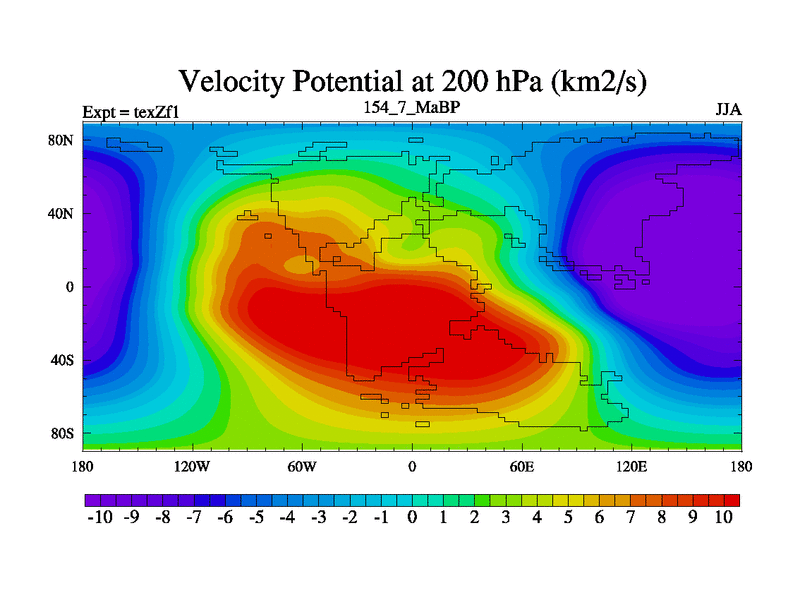 Velocity Potential at 200 hPa (km2/s)

Expt = texZf1
154_7_MaBP
JJA

80N
40N
0
40S
80S

180
120W
60W
0
60E
120E
180

-10 -9 -8 -7 -6 -5 -4 -3 -2 -1 0 1 2 3 4 5 6 7 8 9 10